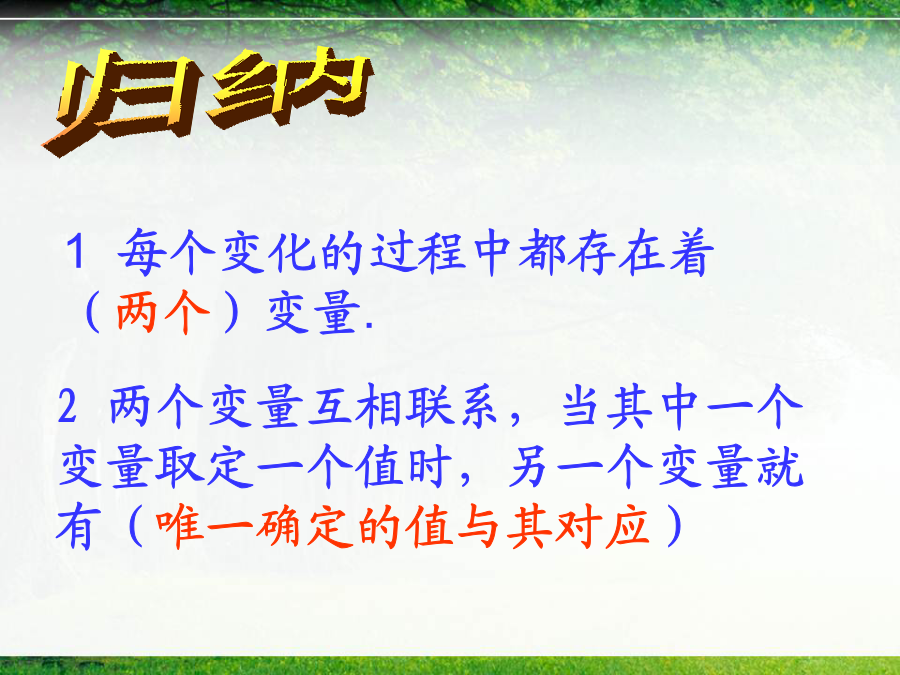 归纳

1 每个变化的过程中都存在着（两个）变量.

2 两个变量互相联系，当其中一个变量取定一个值时，另一个变量就有（唯一确定的值与其对应）